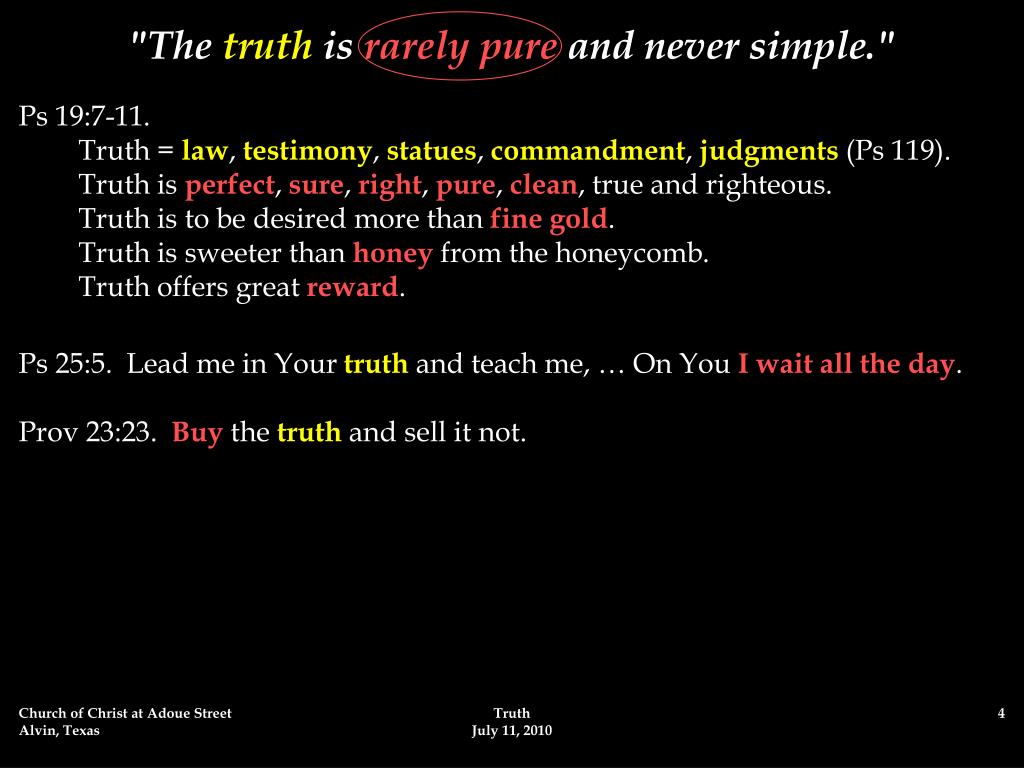 "The truth is rarely pure and never simple."

Ps 19:7-11.

Truth = law, testimony, statues, commandment, judgments (Ps 119).
Truth is perfect, sure, right, pure, clean, true and righteous.
Truth is to be desired more than fine gold.
Truth is sweeter than honey from the honeycomb.
Truth offers great reward.

Ps 25:5. Lead me in Your truth and teach me, … On You I wait all the day.

Prov 23:23. Buy the truth and sell it not.

Church of Christ at Adoue Street
Alvin, Texas

Truth
July 11, 2010

4